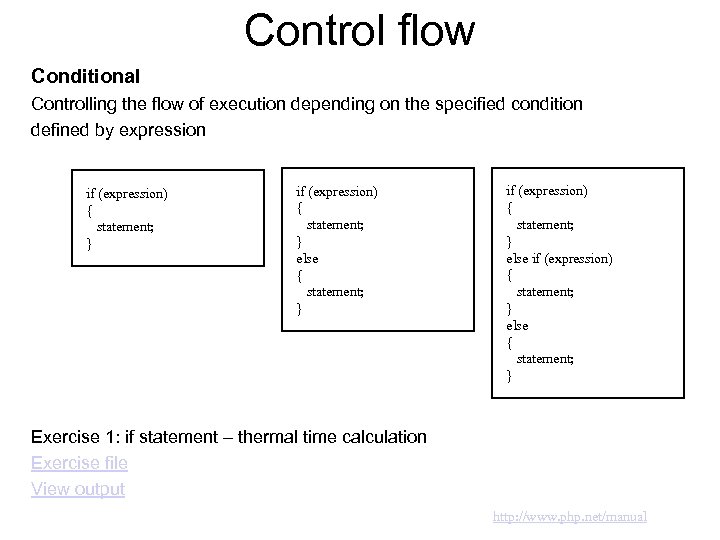 Control flow

Conditional

Controlling the flow of execution depending on the specified condition defined by expression

if (expression)
{
statement;
}

if (expression)
{
statement;
}
else
{
statement;
}

if (expression)
{
statement;
}
else if (expression)
{
statement;
}
else
{
statement;
}

Exercise 1: if statement – thermal time calculation

Exercise file

View output

http://www.php.net/manual